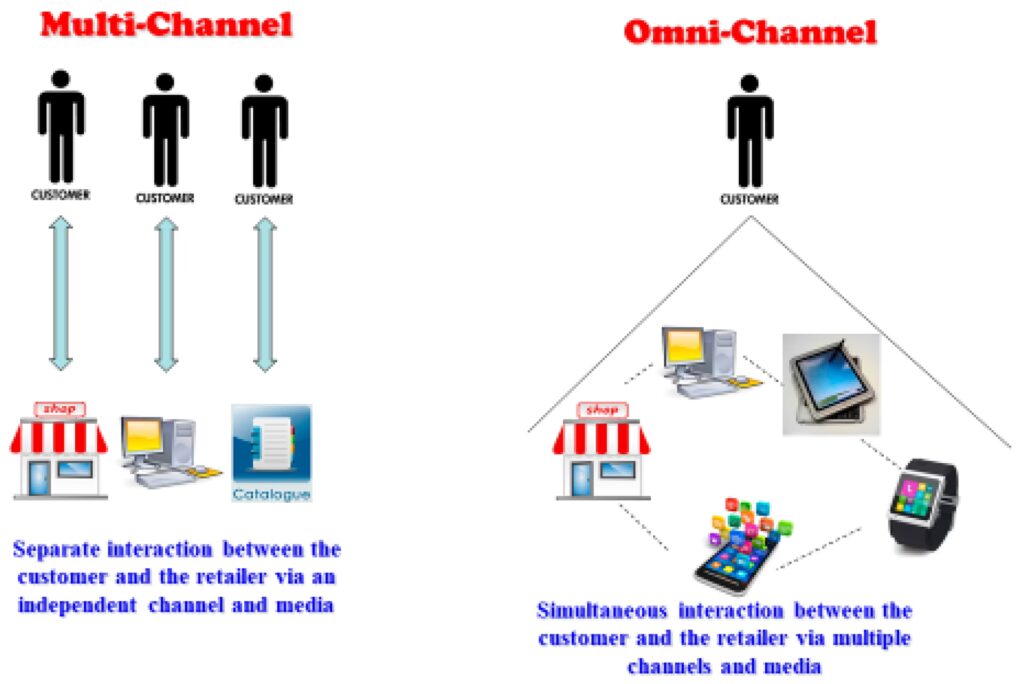 Multi-Channel

CUSTOMER CUSTOMER CUSTOMER

shop

Catalogue

Separate interaction between the customer and the retailer via an independent channel and media

Omni-Channel

CUSTOMER

shop

Simultaneous interaction between the customer and the retailer via multiple channels and media